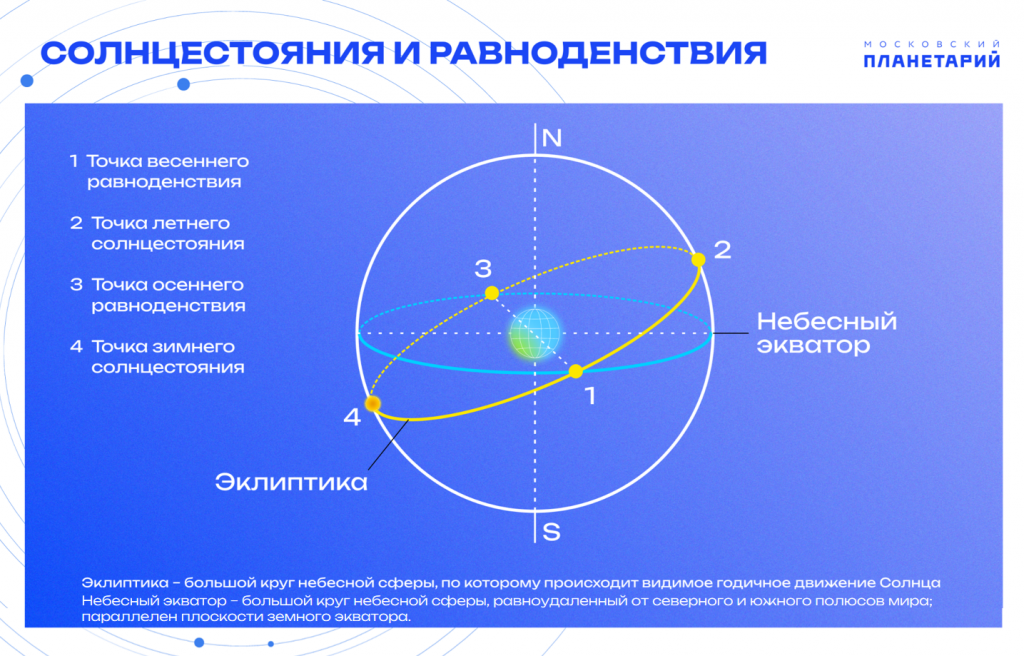 СОЛНЦЕСТОЯНИЯ И РАВНОДЕНСТВИЯ

МОСКОВСКИЙ
ПЛАНЕТАРИЙ

1 Точка весеннего равноденствия

2 Точка летнего солнцестояния

3 Точка осеннего равноденствия

4 Точка зимнего солнцестояния

N

2

3

Небесный экватор

1

4

Эклиптика

S

Эклиптика – большой круг небесной сферы, по которому происходит видимое годичное движение Солнца
Небесный экватор – большой круг небесной сферы, равноудаленный от северного и южного полюсов мира; параллелен плоскости земного экватора.